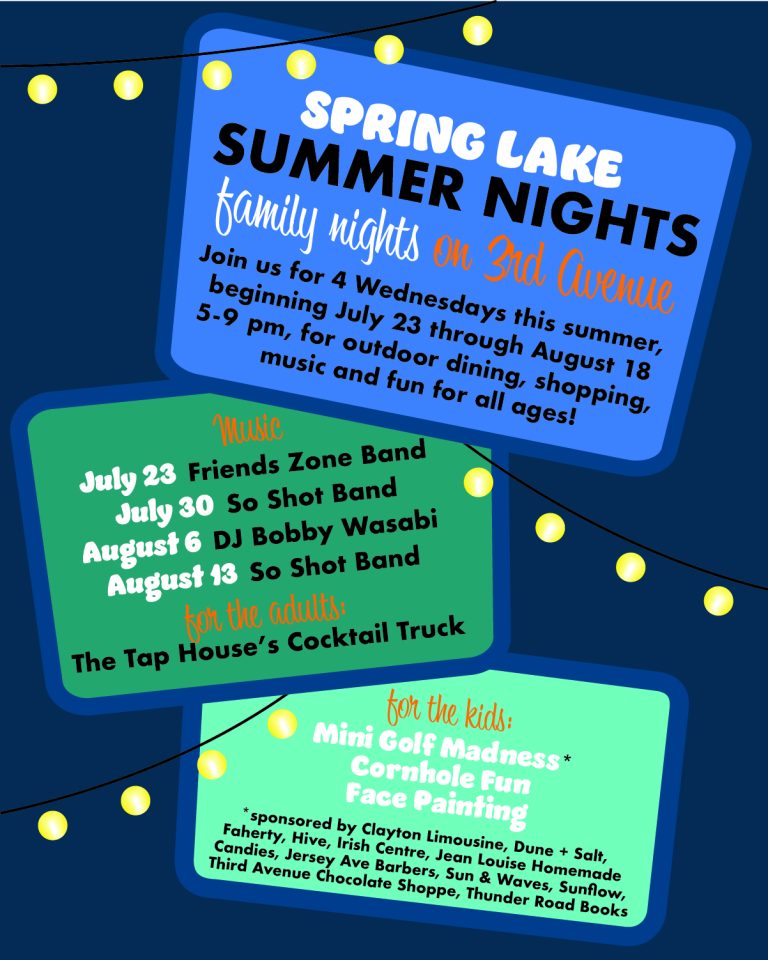 SPRING LAKE
SUMMER NIGHTS
family nights on 3rd Avenue

Join us for 4 Wednesdays this summer, beginning July 23 through August 18 5-9 pm, for outdoor dining, shopping, music and fun for all ages!

Music
July 23 Friends Zone Band
July 30 So Shot Band
August 6 DJ Bobby Wasabi
August 13 So Shot Band
for the adults:
The Tap House's Cocktail Truck

for the kids:
Mini Golf Madness*
Cornhole Fun
Face Painting

*sponsored by Clayton Limousine, Dune + Salt, Faherty, Hive, Irish Centre, Jean Louise Homemade Candies, Jersey Ave Barbers, Sun & Waves, Sunflow, Third Avenue Chocolate Shoppe, Thunder Road Books